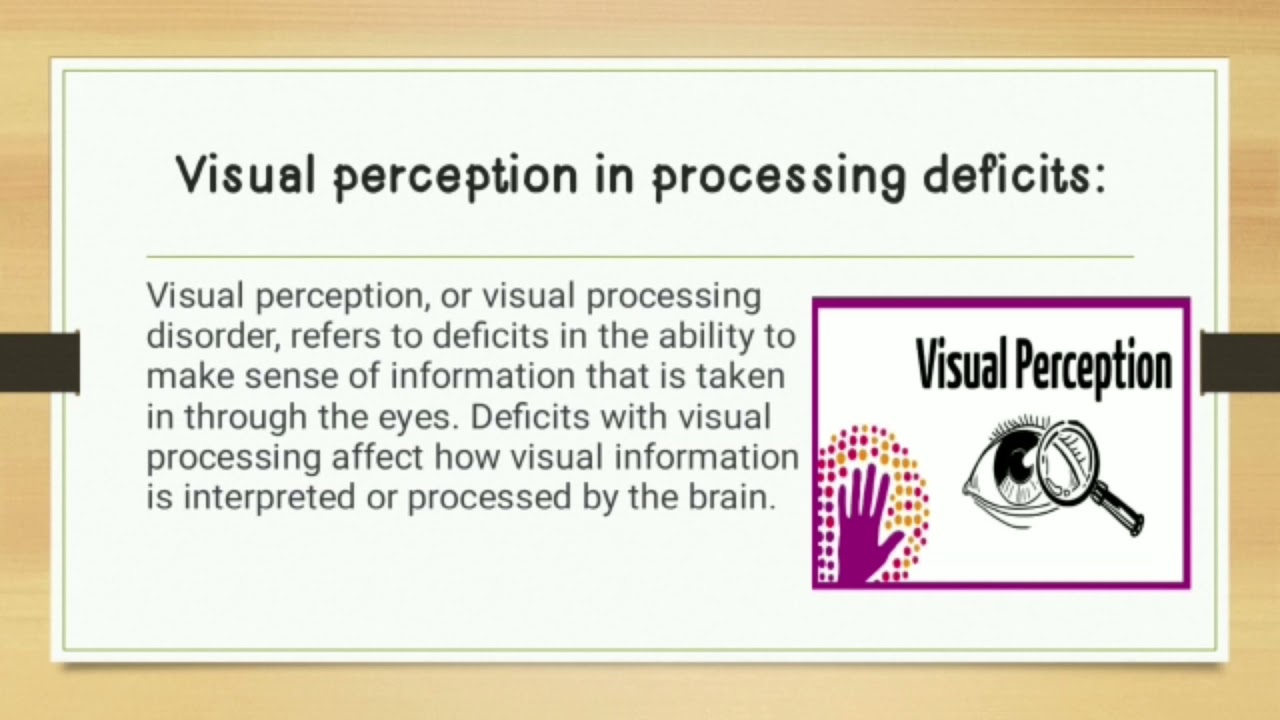 Visual perception in processing deficits:

Visual perception, or visual processing disorder, refers to deficits in the ability to make sense of information that is taken in through the eyes. Deficits with visual processing affect how visual information is interpreted or processed by the brain.

Visual Perception